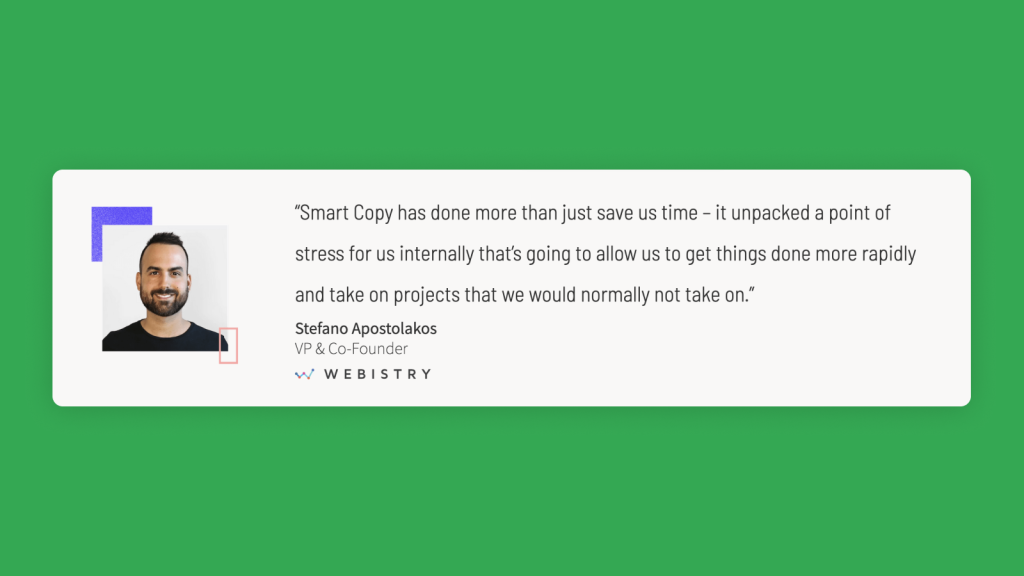 “Smart Copy has done more than just save us time – it unpacked a point of stress for us internally that’s going to allow us to get things done more rapidly and take on projects that we would normally not take on.”

Stefano Apostolakos
VP & Co-Founder

WEBISTRY